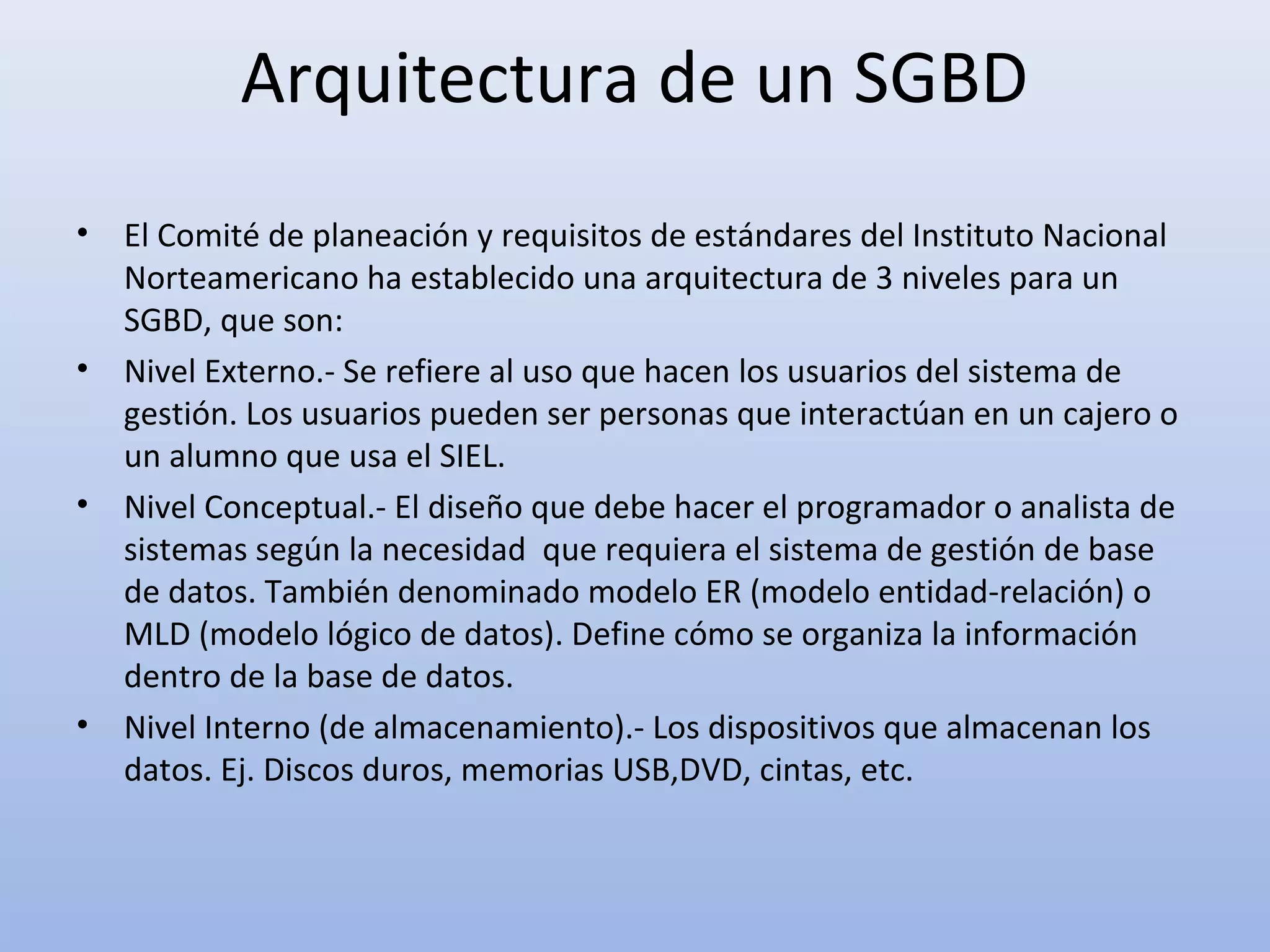 Arquitectura de un SGBD

• El Comité de planeación y requisitos de estándares del Instituto Nacional Norteamericano ha establecido una arquitectura de 3 niveles para un SGBD, que son:
• Nivel Externo.- Se refiere al uso que hacen los usuarios del sistema de gestión. Los usuarios pueden ser personas que interactúan en un cajero o un alumno que usa el SIEL.
• Nivel Conceptual.- El diseño que debe hacer el programador o analista de sistemas según la necesidad que requiera el sistema de gestión de base de datos. También denominado modelo ER (modelo entidad-relación) o MLD (modelo lógico de datos). Define cómo se organiza la información dentro de la base de datos.
• Nivel Interno (de almacenamiento).- Los dispositivos que almacenan los datos. Ej. Discos duros, memorias USB,DVD, cintas, etc.